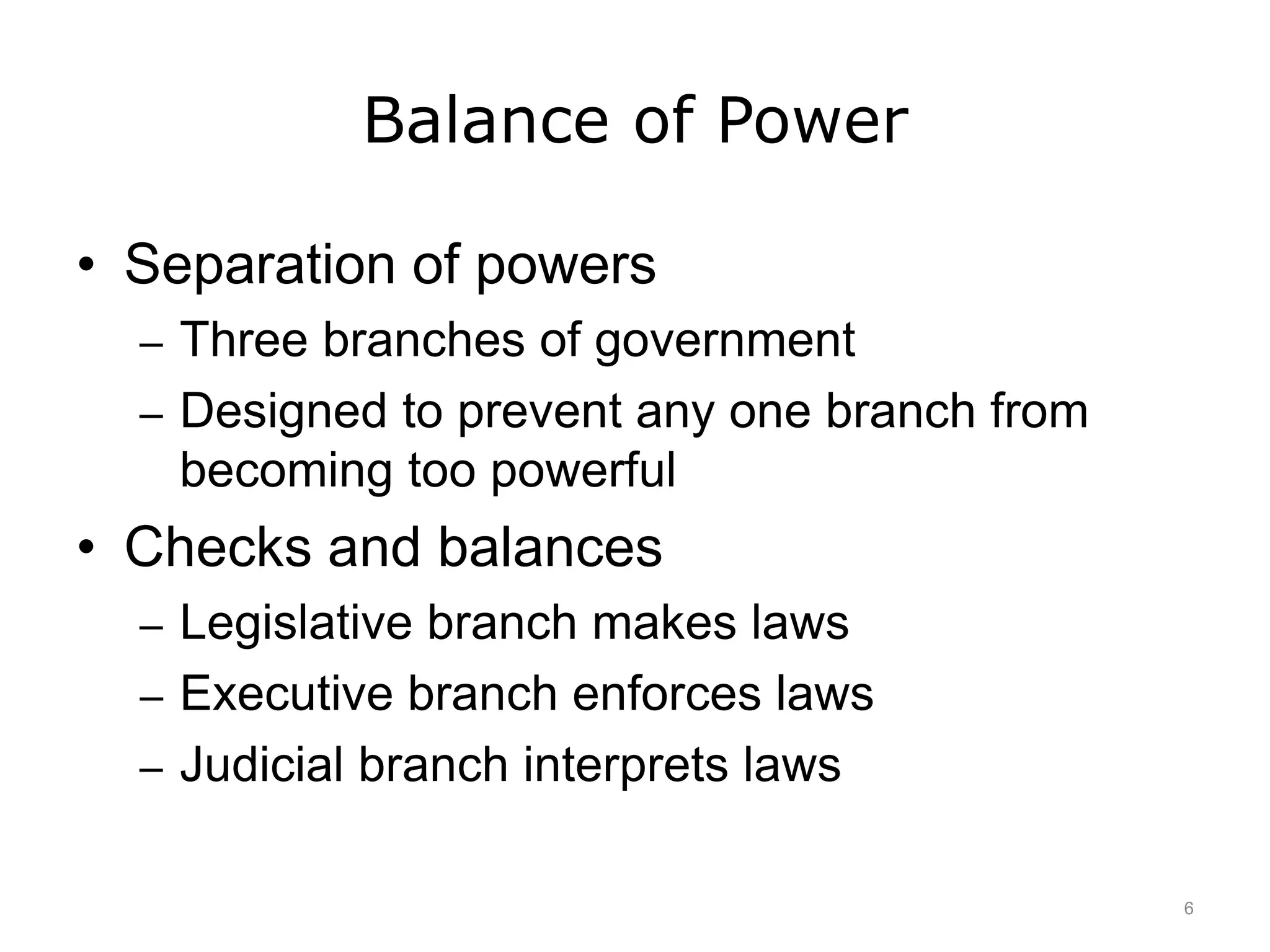 Balance of Power

• Separation of powers
– Three branches of government
– Designed to prevent any one branch from becoming too powerful

• Checks and balances
– Legislative branch makes laws
– Executive branch enforces laws
– Judicial branch interprets laws

6